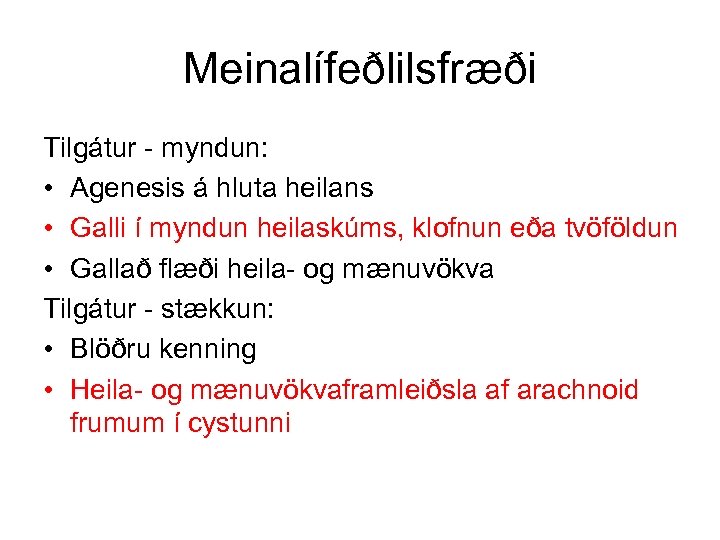 Meinalífeðlilsfræði

Tilgátur - myndun:

• Agenesis á hluta heilans
• Galli í myndun heilaskúms, klofnun eða tvöföldun
• Gallað flæði heila- og mænuvökva

Tilgátur - stækkun:

• Blöðru kenning
• Heila- og mænuvökvaframleiðsla af arachnoid frumum í cystunni